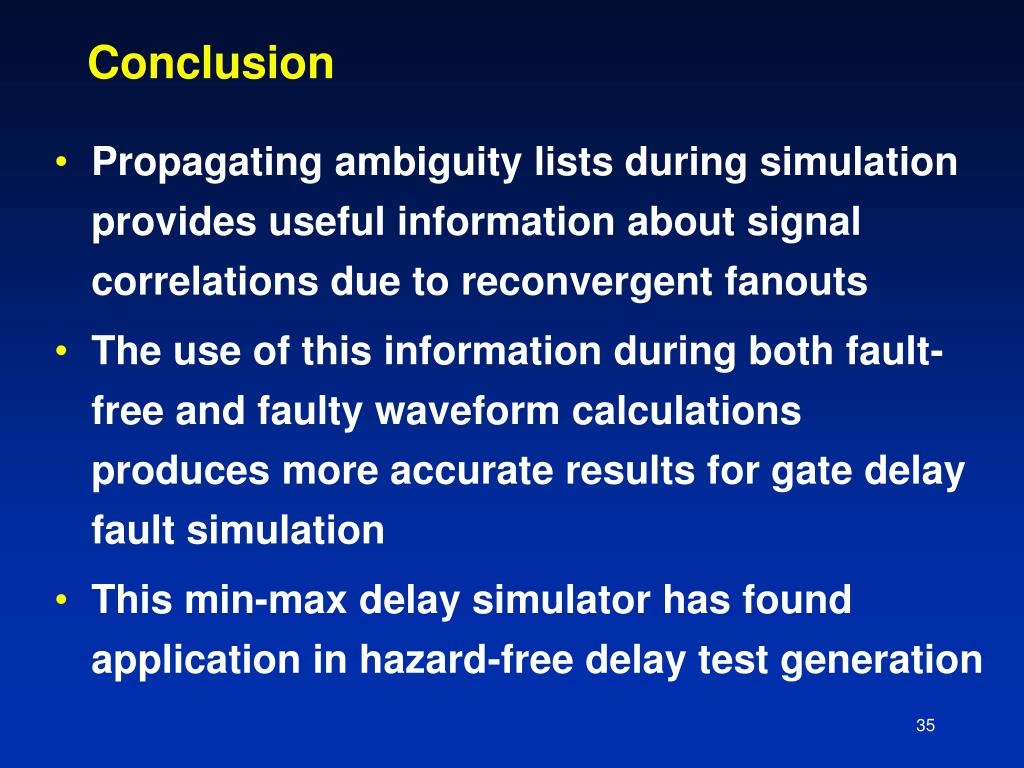 Conclusion

• Propagating ambiguity lists during simulation provides useful information about signal correlations due to reconvergent fanouts

• The use of this information during both fault-free and faulty waveform calculations produces more accurate results for gate delay fault simulation

• This min-max delay simulator has found application in hazard-free delay test generation

35